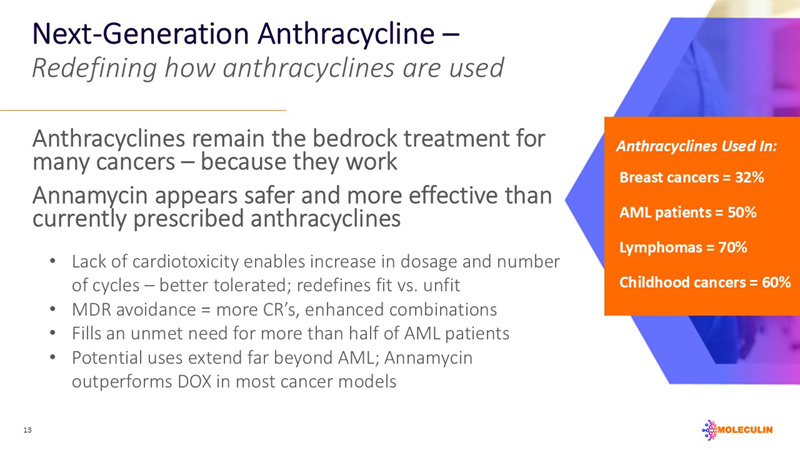 Next-Generation Anthracycline –
Redefining how anthracyclines are used

Anthracyclines remain the bedrock treatment for many cancers – because they work

Annamycin appears safer and more effective than currently prescribed anthracyclines

• Lack of cardiotoxicity enables increase in dosage and number of cycles – better tolerated; redefines fit vs. unfit
• MDR avoidance = more CR's, enhanced combinations
• Fills an unmet need for more than half of AML patients
• Potential uses extend far beyond AML; Annamycin outperforms DOX in most cancer models

Anthracyclines Used In:
Breast cancers = 32%
AML patients = 50%
Lymphomas = 70%
Childhood cancers = 60%

13

MOLECULIN